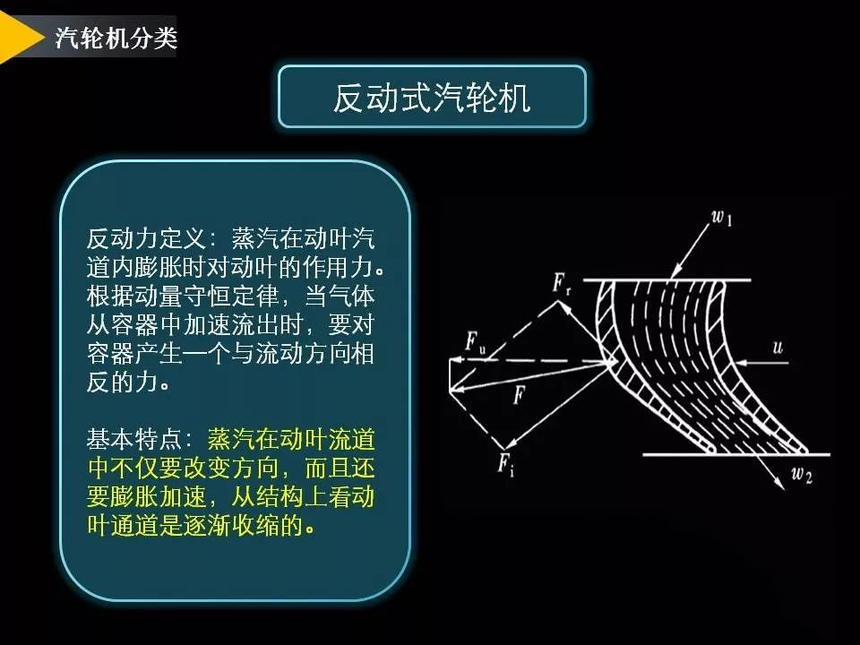 汽轮机分类

反动式汽轮机

反动力定义：蒸汽在动叶汽道内膨胀时对动叶的作用力。根据动量守恒定律，当气体从容器中加速流出时，要对容器产生一个与流动方向相反的力。

基本特点：蒸汽在动叶流道中不仅要改变方向，而且还要膨胀加速，从结构上看动叶通道是逐渐收缩的。

$w_1$
$F_r$
$F_u$
$u$
$F$
$F_i$
$w_2$